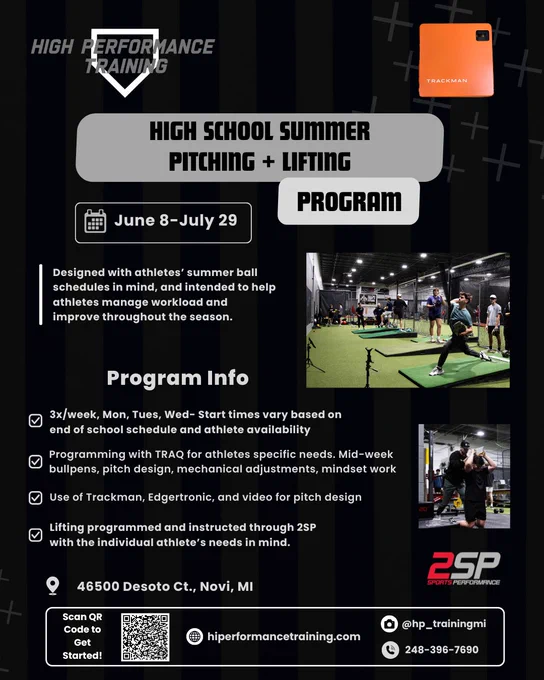 HIGH PERFORMANCE TRAINING

TRACKMAN

HIGH SCHOOL SUMMER PITCHING + LIFTING

PROGRAM

June 8-July 29

Designed with athletes' summer ball schedules in mind, and intended to help athletes manage workload and improve throughout the season.

Program Info

3x/week, Mon, Tues, Wed- Start times vary based on end of school schedule and athlete availability

Programming with TRAQ for athletes specific needs. Mid-week bullpens, pitch design, mechanical adjustments, mindset work

Use of Trackman, Edgertronic, and video for pitch design

Lifting programmed and instructed through 2SP with the individual athlete's needs in mind.

2SP SPORTS PERFORMANCE

46500 Desoto Ct., Novi, MI

Scan QR Code to Get Started!

hiperformancetraining.com

@hp_trainingmi

248-396-7690